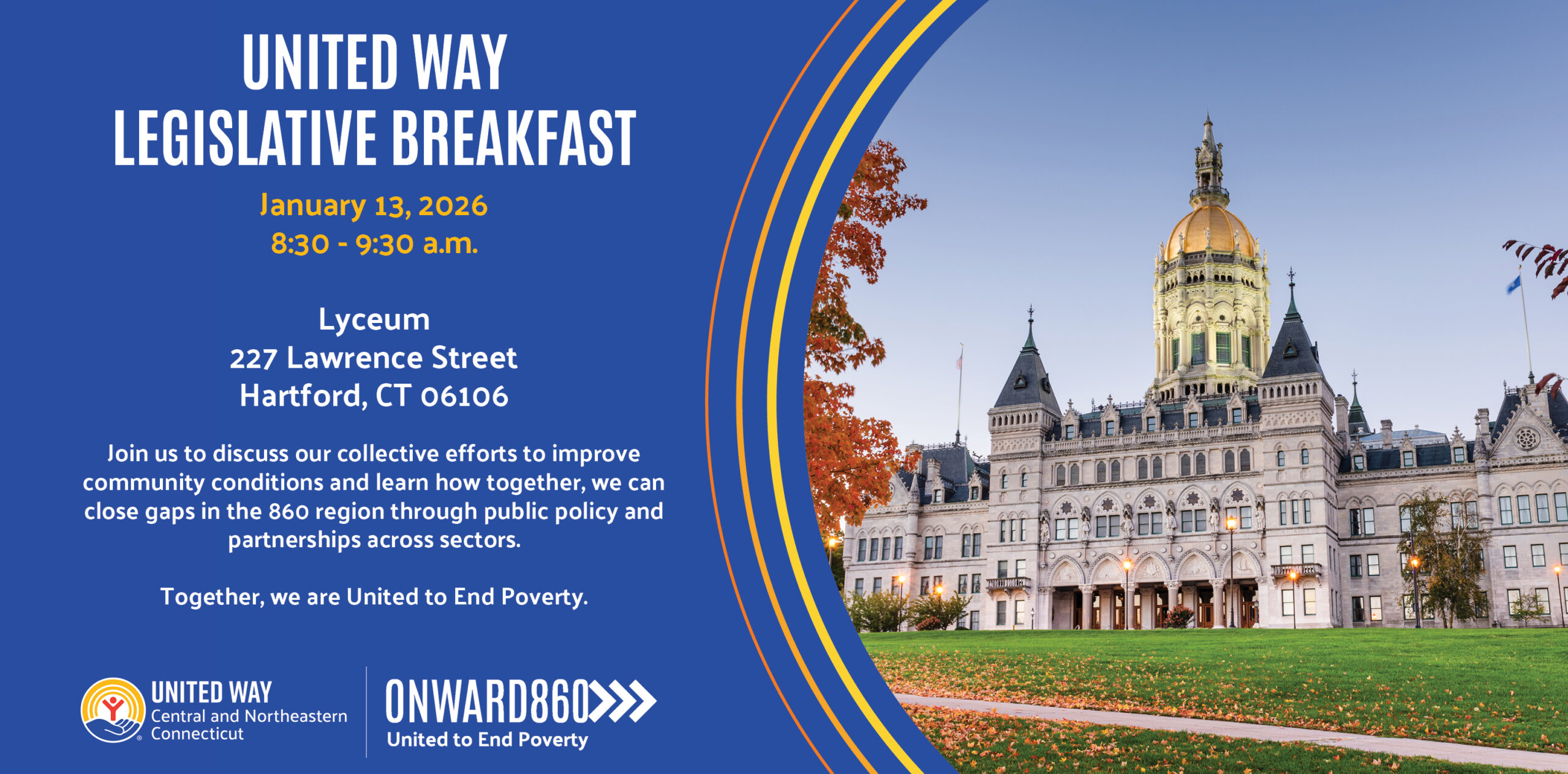 UNITED WAY
LEGISLATIVE BREAKFAST

January 13, 2026
8:30 - 9:30 a.m.

Lyceum
227 Lawrence Street
Hartford, CT 06106

Join us to discuss our collective efforts to improve community conditions and learn how together, we can close gaps in the 860 region through public policy and partnerships across sectors.

Together, we are United to End Poverty.

UNITED WAY
Central and Northeastern Connecticut

ONWARD860
United to End Poverty